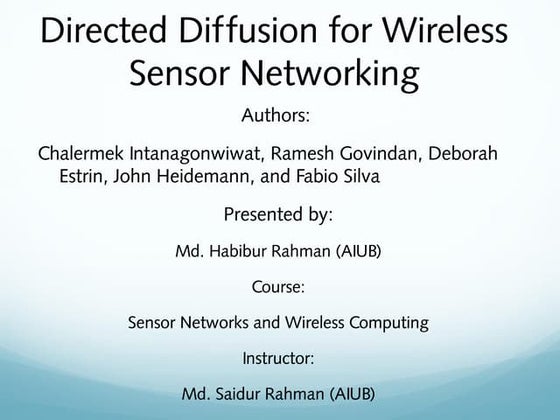 Directed Diffusion for Wireless Sensor Networking

Authors:

Chalermek Intanagonwiwat, Ramesh Govindan, Deborah Estrin, John Heidemann, and Fabio Silva

Presented by:

Md. Habibur Rahman (AIUB)

Course:

Sensor Networks and Wireless Computing

Instructor:

Md. Saidur Rahman (AIUB)